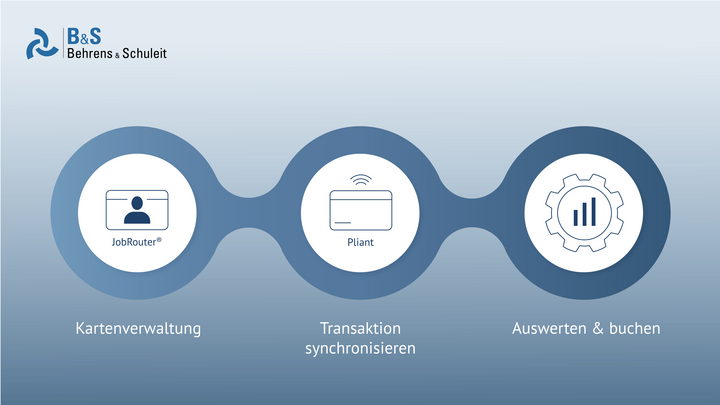 B&S
Behrens & Schuleit

JobRouter®

Pliant

Kartenverwaltung

Transaktion synchronisieren

Auswerten & buchen